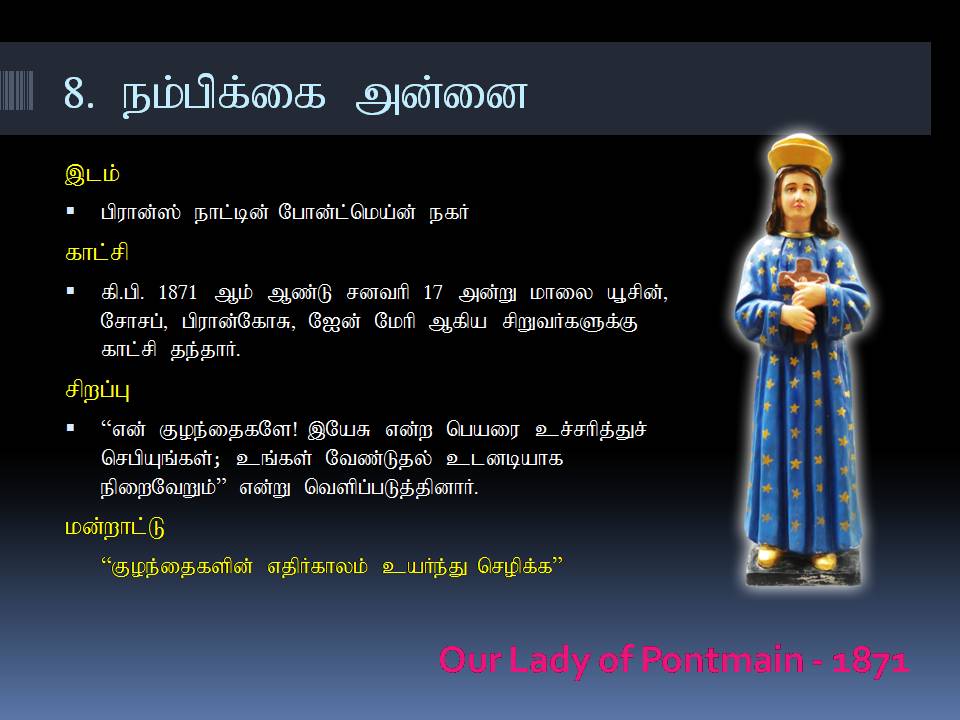 8. நம்பிக்கை அன்னை

இடம்

▪ பிரான்ஸ் நாட்டின் போன்ட்மெய்ன் நகர்

காட்சி

▪ கி.பி. 1871 ஆம் ஆண்டு சனவரி 17 அன்று மாலை யூசின், சோசப், பிரான்கோசு, ஜேன் மேரி ஆகிய சிறுவர்களுக்கு காட்சி தந்தார்.

சிறப்பு

▪ “என் குழந்தைகளே! இயேசு என்ற பெயரை உச்சரித்துச் செபியுங்கள்; உங்கள் வேண்டுதல் உடனடியாக நிறைவேறும்” என்று வெளிப்படுத்தினார்.

மன்றாட்டு

“குழந்தைகளின் எதிர்காலம் உயர்ந்து செழிக்க”

Our Lady of Pontmain - 1871